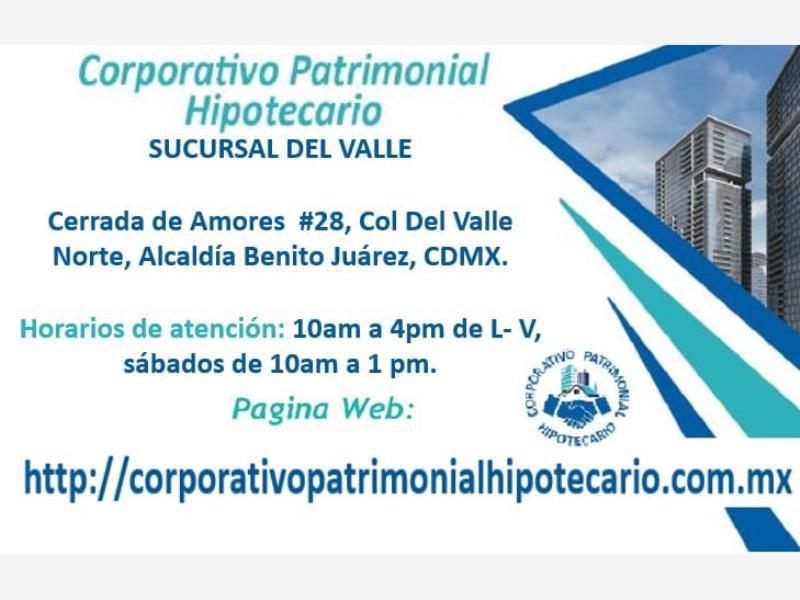 Corporativo Patrimonial Hipotecario
SUCURSAL DEL VALLE

Cerrada de Amores #28, Col Del Valle Norte, Alcaldía Benito Juárez, CDMX.

Horarios de atención: 10am a 4pm de L- V, sábados de 10am a 1 pm.

Pagina Web:

CORPORATIVO PATRIMONIAL HIPOTECARIO

http://corporativopatrimonialhipotecario.com.mx